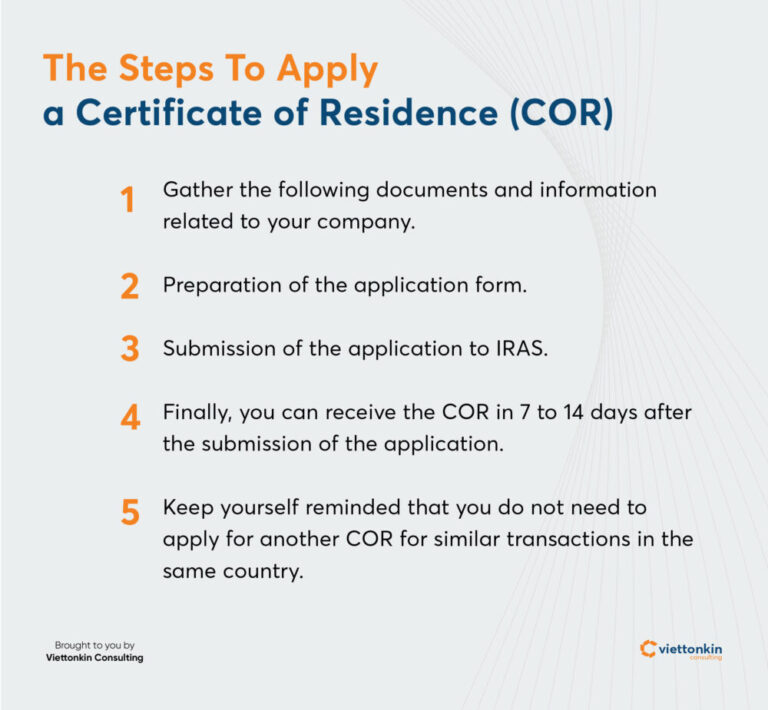 The Steps To Apply
a Certificate of Residence (COR)

1 Gather the following documents and information related to your company.

2 Preparation of the application form.

3 Submission of the application to IRAS.

4 Finally, you can receive the COR in 7 to 14 days after the submission of the application.

5 Keep yourself reminded that you do not need to apply for another COR for similar transactions in the same country.

Brought to you by
Viettonkin Consulting

viettonkin
consulting